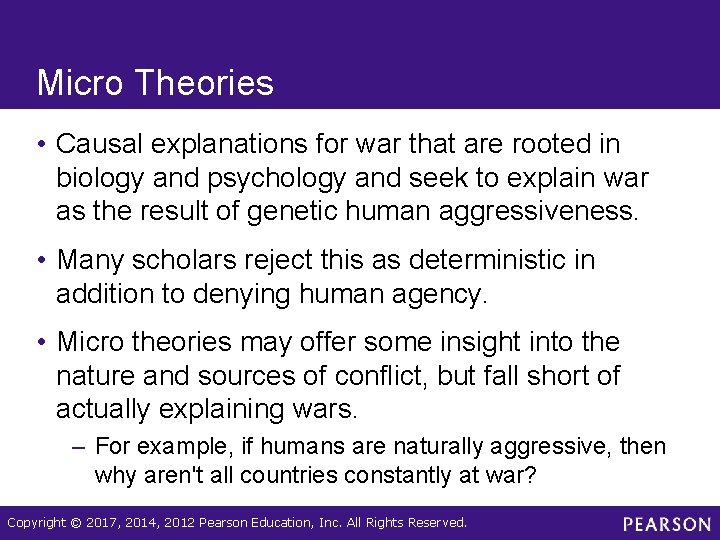 Micro Theories

• Causal explanations for war that are rooted in biology and psychology and seek to explain war as the result of genetic human aggressiveness.

• Many scholars reject this as deterministic in addition to denying human agency.

• Micro theories may offer some insight into the nature and sources of conflict, but fall short of actually explaining wars.

– For example, if humans are naturally aggressive, then why aren't all countries constantly at war?

Copyright © 2017, 2014, 2012 Pearson Education, Inc. All Rights Reserved.

PEARSON